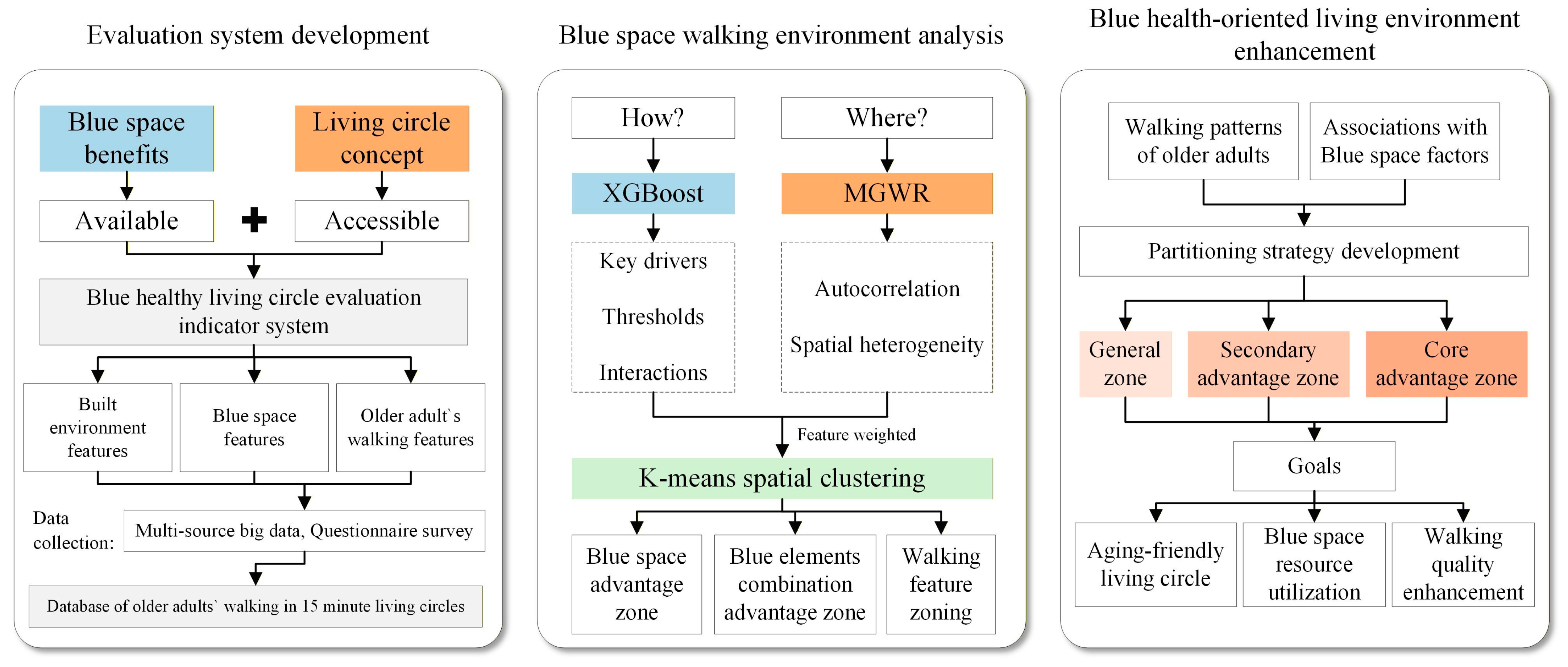 Evaluation system development

Blue space benefits

Living circle concept

Available

Accessible

Blue healthy living circle evaluation indicator system

Built environment features

Blue space features

Older adult`s walking features

Data collection:

Multi-source big data, Questionnaire survey

Database of older adults` walking in 15 minute living circles

Blue space walking environment analysis

How?

Where?

XGBoost

MGWR

Key drivers

Thresholds

Interactions

Autocorrelation

Spatial heterogeneity

Feature weighted

K-means spatial clustering

Blue space advantage zone

Blue elements combination advantage zone

Walking feature zoning

Blue health-oriented living environment enhancement

Walking patterns of older adults

Associations with Blue space factors

Partitioning strategy development

General zone

Secondary advantage zone

Core advantage zone

Goals

Aging-friendly living circle

Blue space resource utilization

Walking quality enhancement